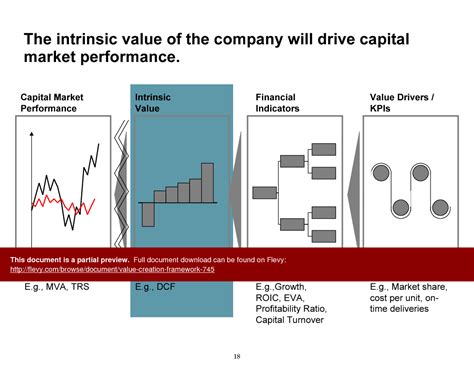 The intrinsic value of the company will drive capital market performance.

Capital Market Performance

Intrinsic Value

Financial Indicators

Value Drivers / KPIs

This document is a partial preview. Full document download can be found on Flevy: http://flevy.com/browse/document/value-creation-framework-745

E.g., MVA, TRS

E.g., DCF

E.g.,Growth, ROIC, EVA, Profitability Ratio, Capital Turnover

E.g., Market share, cost per unit, on-time deliveries

18